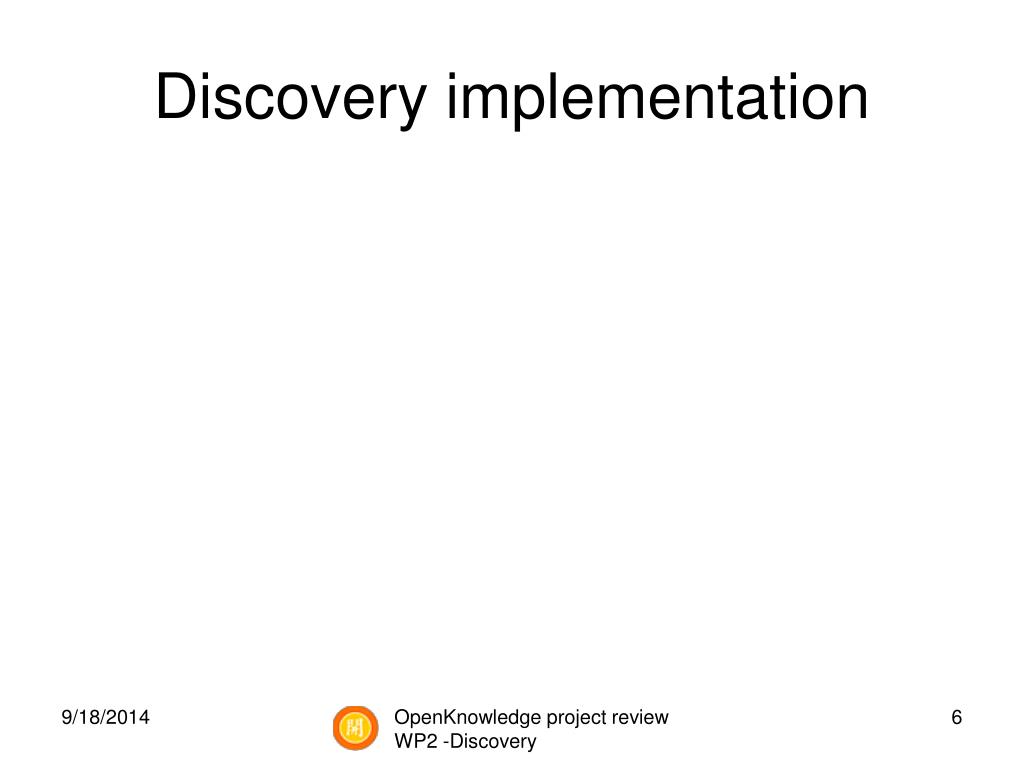 Discovery implementation

9/18/2014

開

OpenKnowledge project review
WP2 -Discovery

6